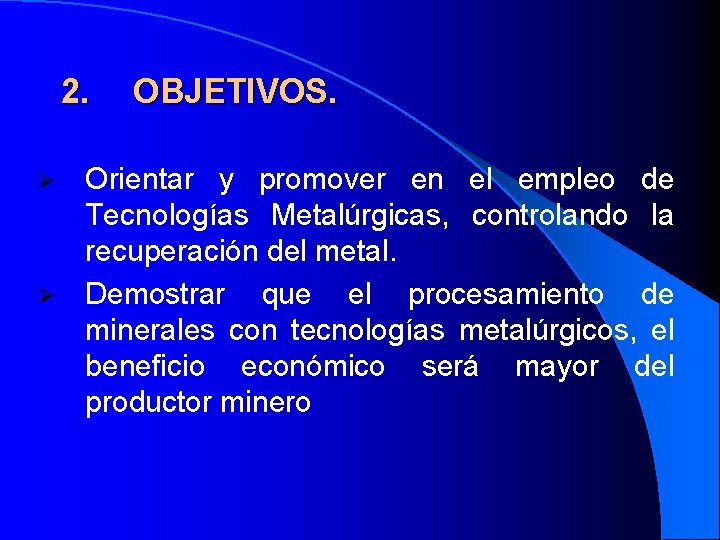 2. OBJETIVOS.

➢ Orientar y promover en el empleo de Tecnologías Metalúrgicas, controlando la recuperación del metal.

➢ Demostrar que el procesamiento de minerales con tecnologías metalúrgicos, el beneficio económico será mayor del productor minero